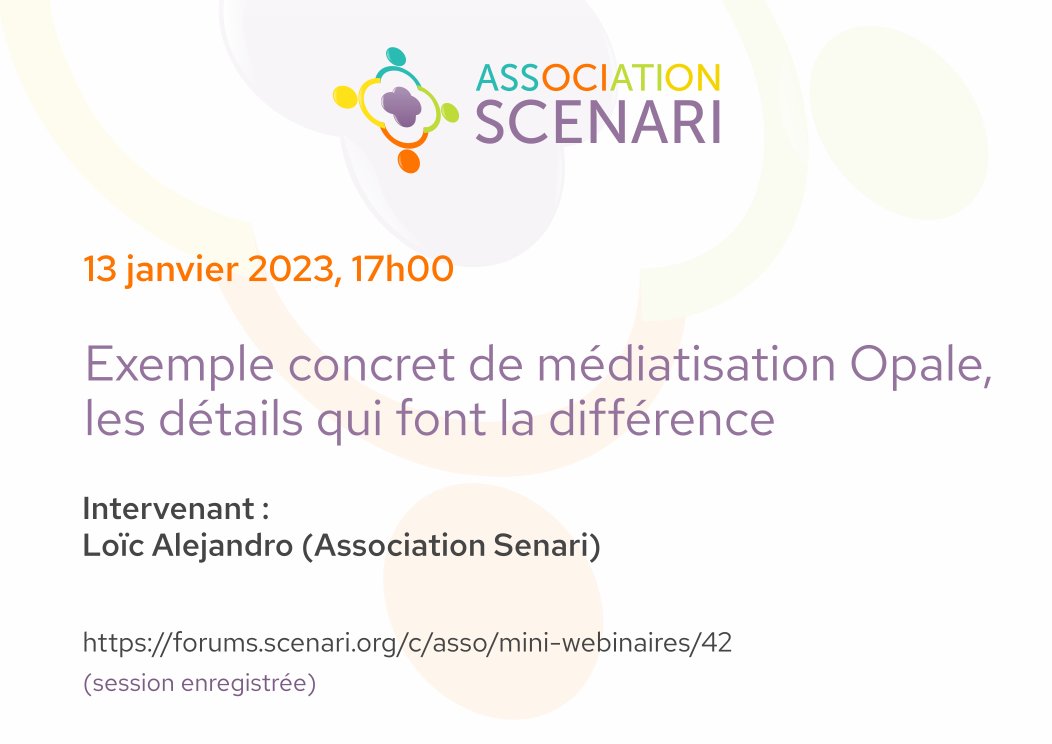 ASSOCIATION
SCENARI

13 janvier 2023, 17h00

Exemple concret de médiatisation Opale, les détails qui font la différence

Intervenant :
Loïc Alejandro (Association Senari)

https://forums.scenari.org/c/asso/mini-webinaires/42
(session enregistrée)